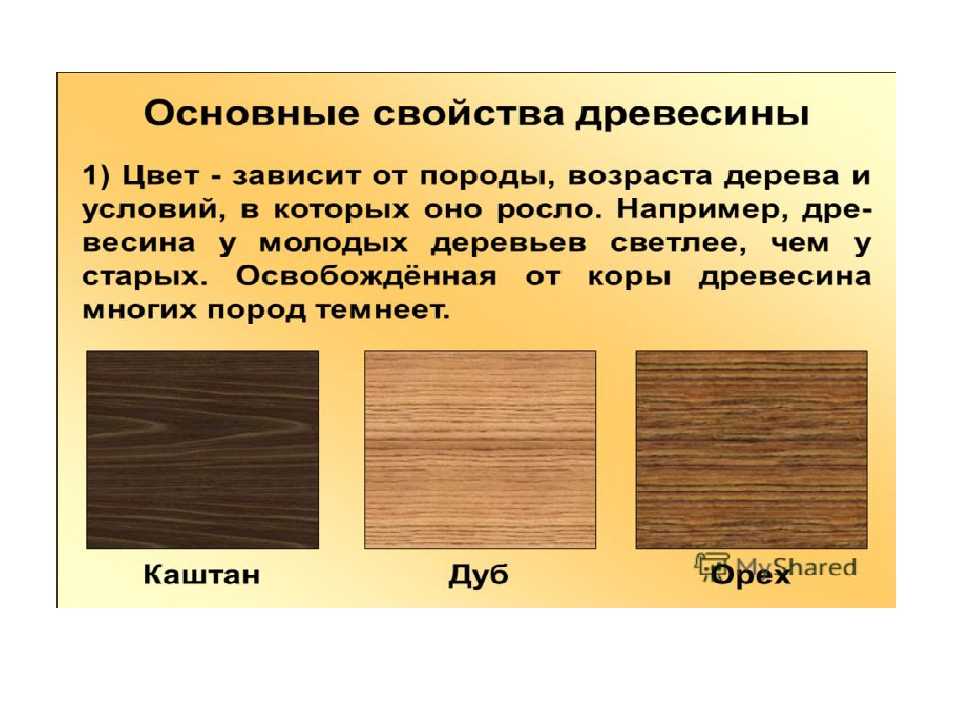 Основные свойства древесины

1) Цвет - зависит от породы, возраста дерева и условий, в которых оно росло. Например, древесина у молодых деревьев светлее, чем у старых. Освобождённая от коры древесина многих пород темнеет.

Каштан

Дуб

Орех

MyShared